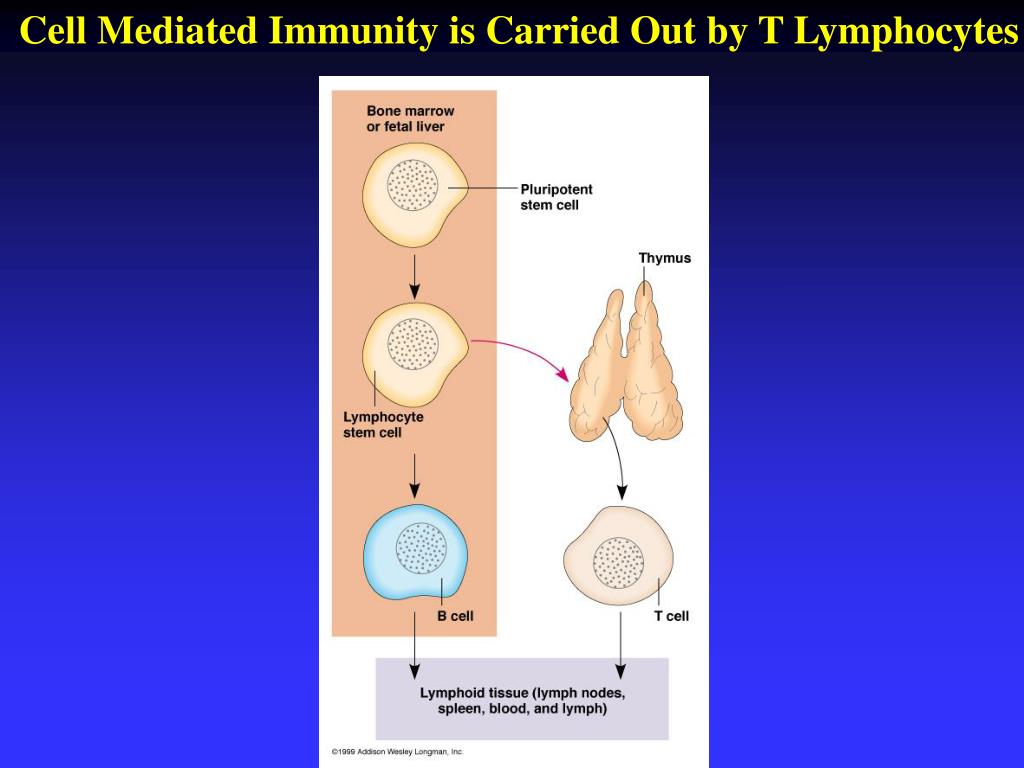 Cell Mediated Immunity is Carried Out by T Lymphocytes

Bone marrow or fetal liver

Pluripotent stem cell

Thymus

Lymphocyte stem cell

B cell

T cell

Lymphoid tissue (lymph nodes, spleen, blood, and lymph)

©1999 Addison Wesley Longman, Inc.